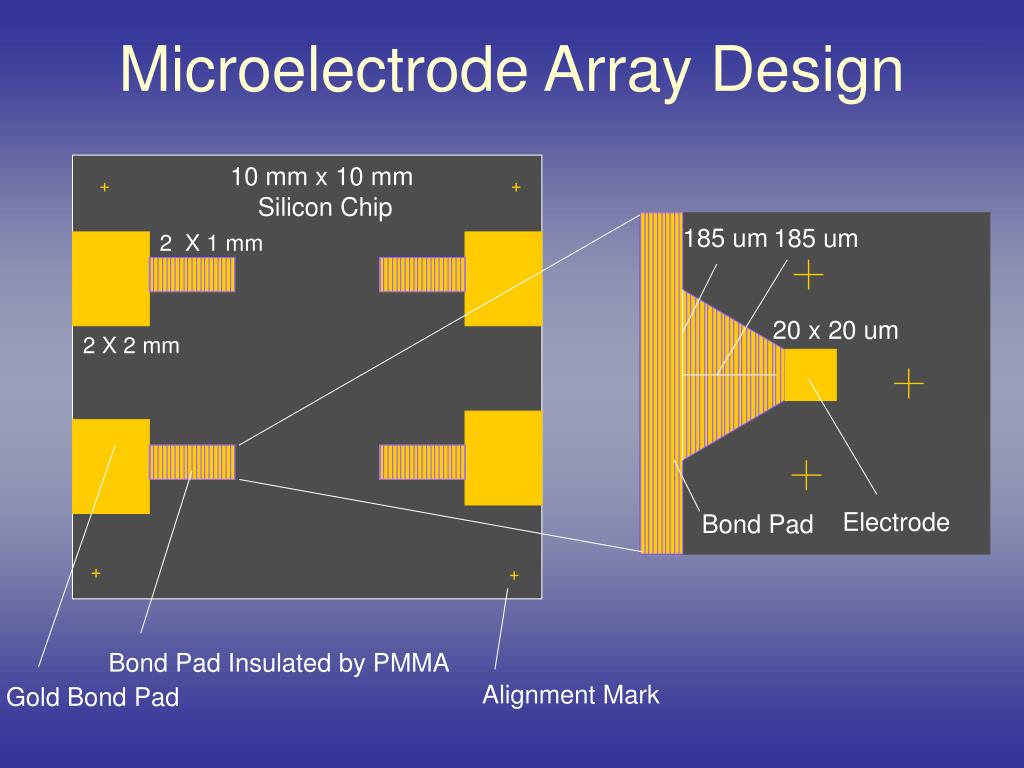 Microelectrode Array Design

10 mm x 10 mm
Silicon Chip

2 X 1 mm

2 X 2 mm

185 um 185 um

20 x 20 um

Bond Pad

Electrode

Bond Pad Insulated by PMMA

Gold Bond Pad

Alignment Mark